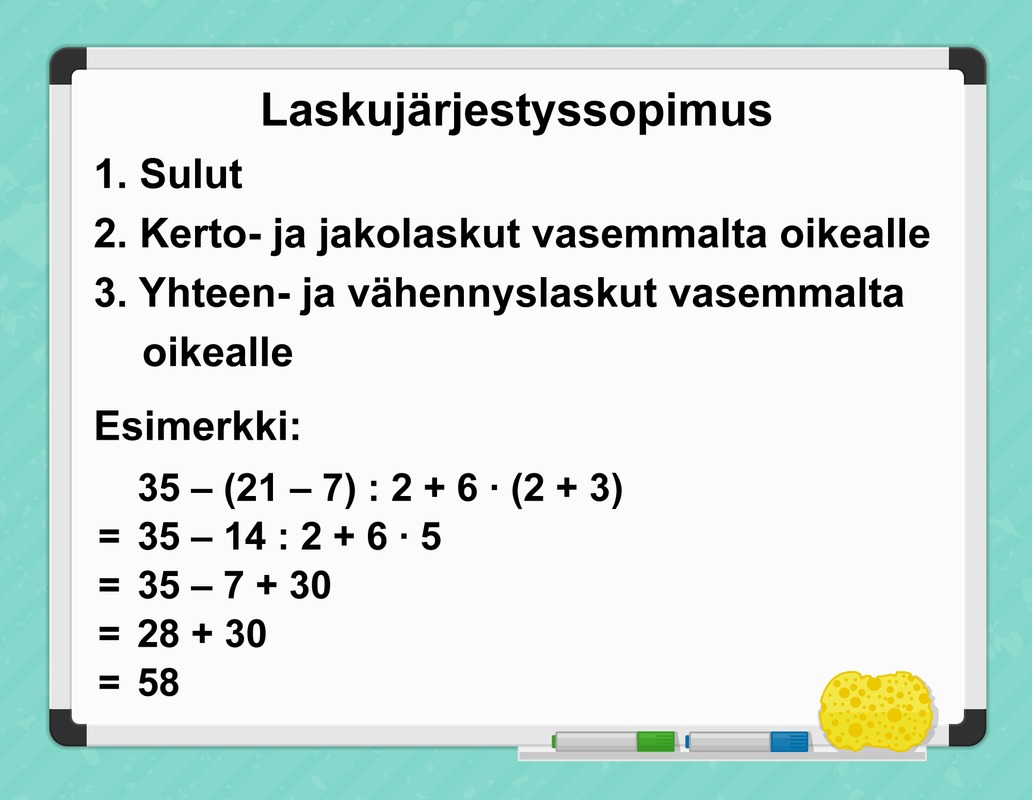 Laskujärjestyssopimus

1. Sulut
2. Kerto- ja jakolaskut vasemmalta oikealle
3. Yhteen- ja vähennyslaskut vasemmalta oikealle

Esimerkki:

$35 - (21 - 7) : 2 + 6 \cdot (2 + 3)$
$= 35 - 14 : 2 + 6 \cdot 5$
$= 35 - 7 + 30$
$= 28 + 30$
$= 58$